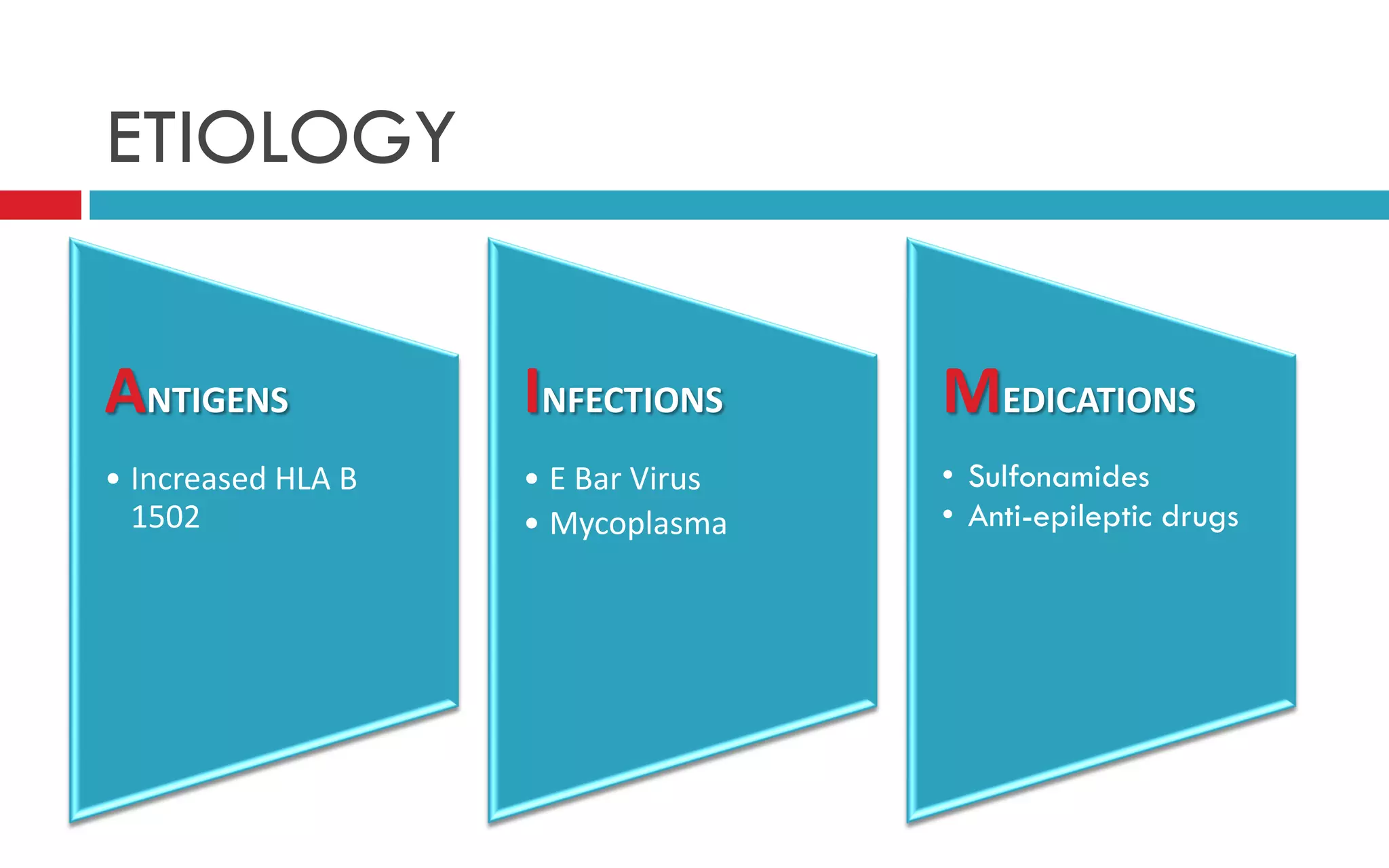 ETIOLOGY

ANTIGENS

• Increased HLA B 1502

INFECTIONS

• E Bar Virus
• Mycoplasma

MEDICATIONS

• Sulfonamides
• Anti-epileptic drugs